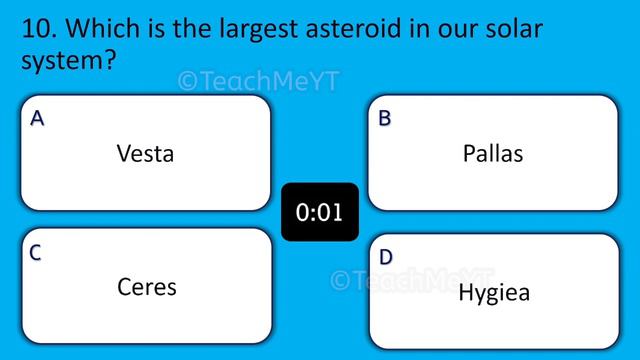 10. Which is the largest asteroid in our solar system?

©TeachMeYT

A
Vesta

B
Pallas

0:01

C
Ceres

©TeachMeYT

D
Hygiea